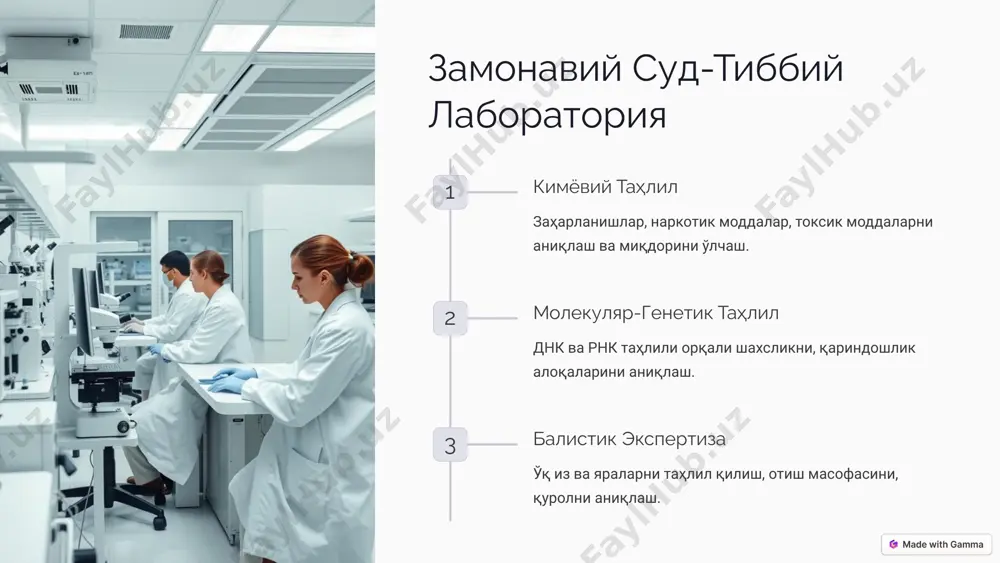 Замонавий Суд-Тиббий Лаборатория

1

Кимёвий Таҳлил

Заҳарланишлар, наркотик моддалар, токсик моддаларни аниқлаш ва миқдорини ўлчаш.

2

Молекуляр-Генетик Таҳлил

ДНК ва РНК таҳлили орқали шахсликни, қариндошлик алоқаларини аниқлаш.

3

Балистик Экспертиза

Ўқ из ва яраларни таҳлил қилиш, отиш масофасини, қуролни аниқлаш.

FaylHub.uz

Made with Gamma